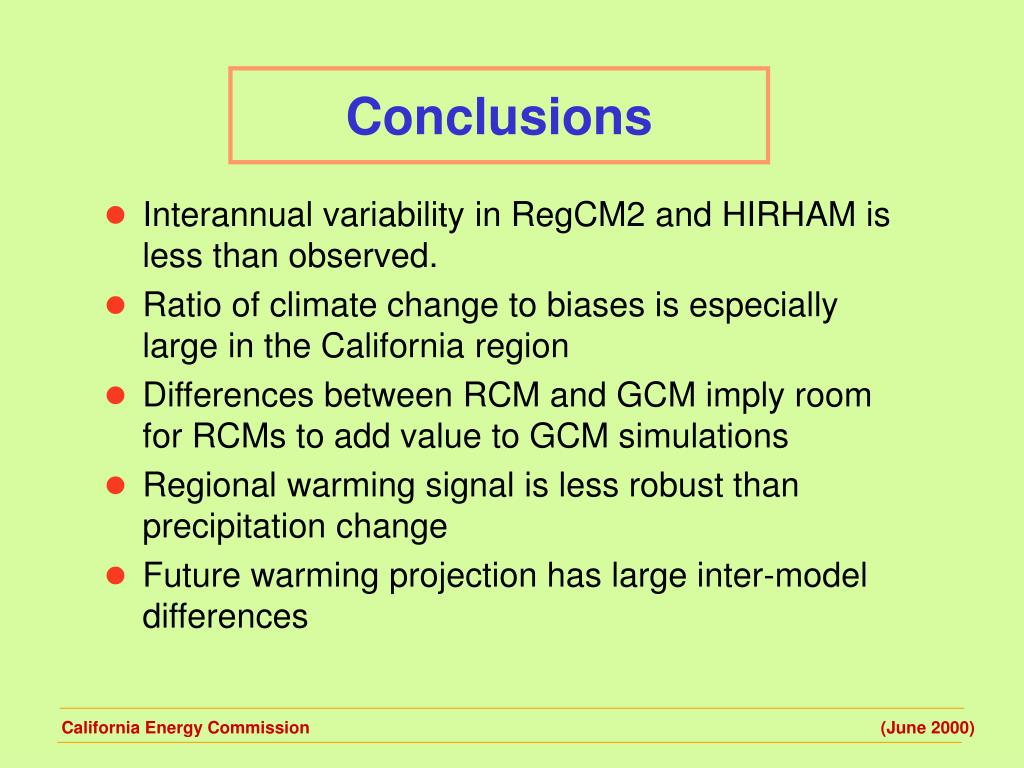 Conclusions

- Interannual variability in RegCM2 and HIRHAM is less than observed.
- Ratio of climate change to biases is especially large in the California region
- Differences between RCM and GCM imply room for RCMs to add value to GCM simulations
- Regional warming signal is less robust than precipitation change
- Future warming projection has large inter-model differences

California Energy Commission (June 2000)